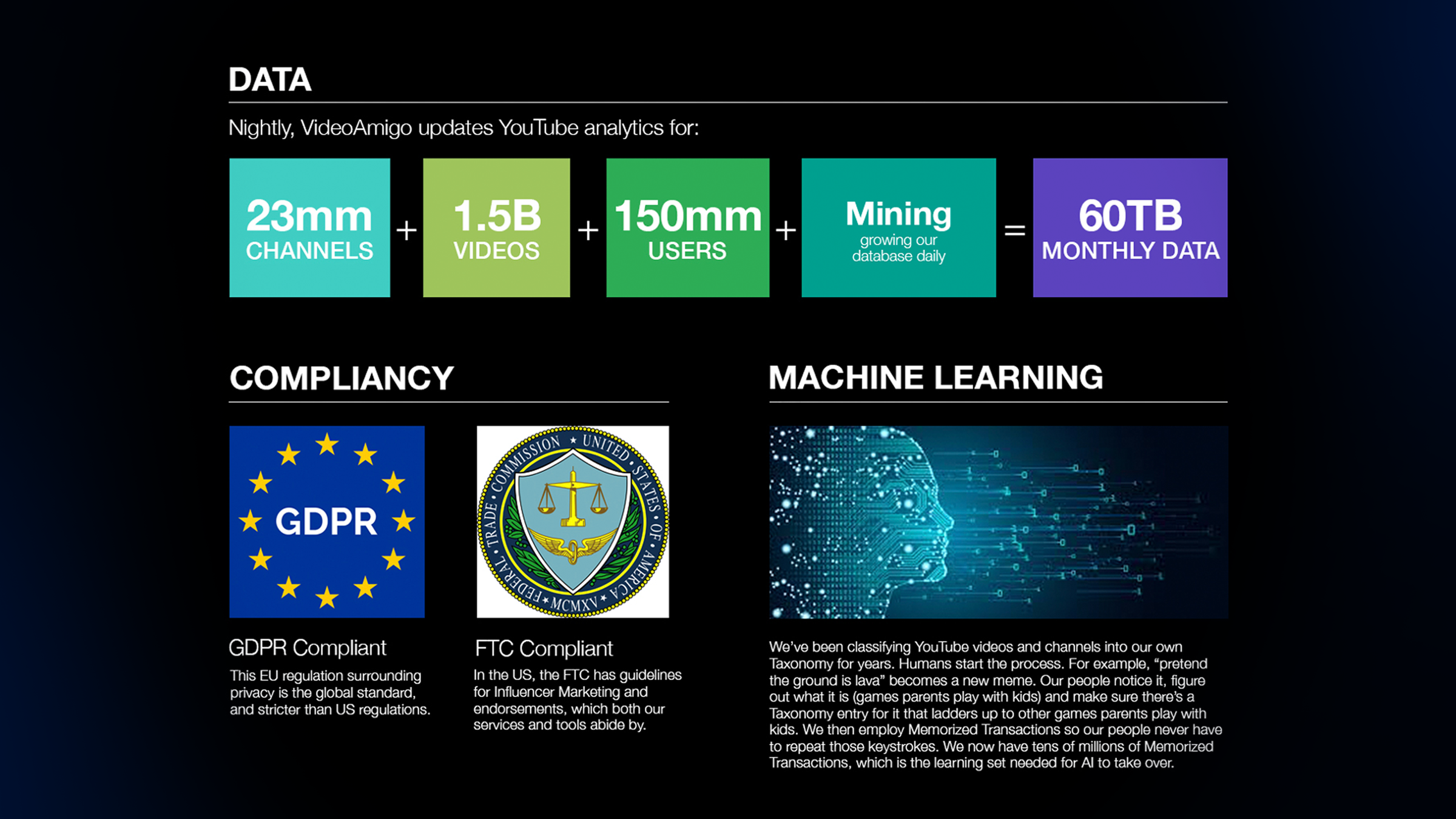 DATA

Nightly, VideoAmigo updates YouTube analytics for:

23mm CHANNELS + 1.5B VIDEOS + 150mm USERS + Mining growing our database daily = 60TB MONTHLY DATA

COMPLIANCY

GDPR

FEDERAL TRADE COMMISSION ★ UNITED STATES OF AMERICA ★ MCMXV ★

GDPR Compliant

This EU regulation surrounding privacy is the global standard, and stricter than US regulations.

FTC Compliant

In the US, the FTC has guidelines for Influencer Marketing and endorsements, which both our services and tools abide by.

MACHINE LEARNING

We've been classifying YouTube videos and channels into our own Taxonomy for years. Humans start the process. For example, "pretend the ground is lava" becomes a new meme. Our people notice it, figure out what it is (games parents play with kids) and make sure there's a Taxonomy entry for it that ladders up to other games parents play with kids. We then employ Memorized Transactions so our people never have to repeat those keystrokes. We now have tens of millions of Memorized Transactions, which is the learning set needed for AI to take over.